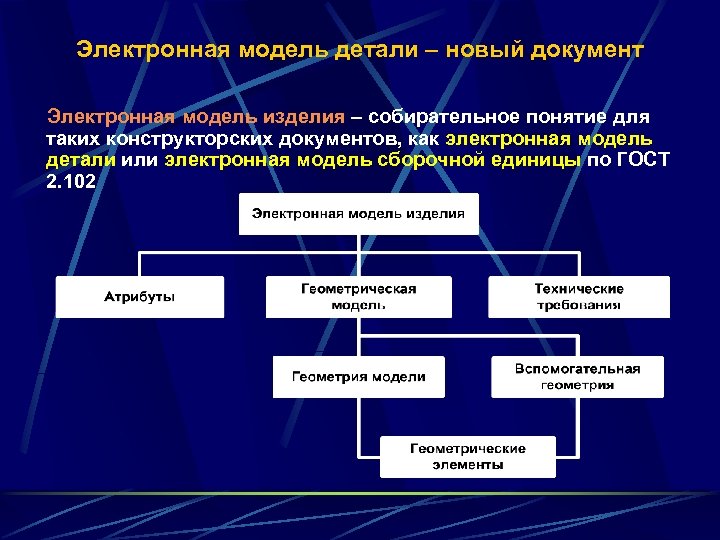 Электронная модель детали – новый документ

Электронная модель изделия – собирательное понятие для таких конструкторских документов, как электронная модель детали или электронная модель сборочной единицы по ГОСТ 2.102

Электронная модель изделия

Атрибуты

Геометрическая модель

Технические требования

Геометрия модели

Вспомогательная геометрия

Геометрические элементы